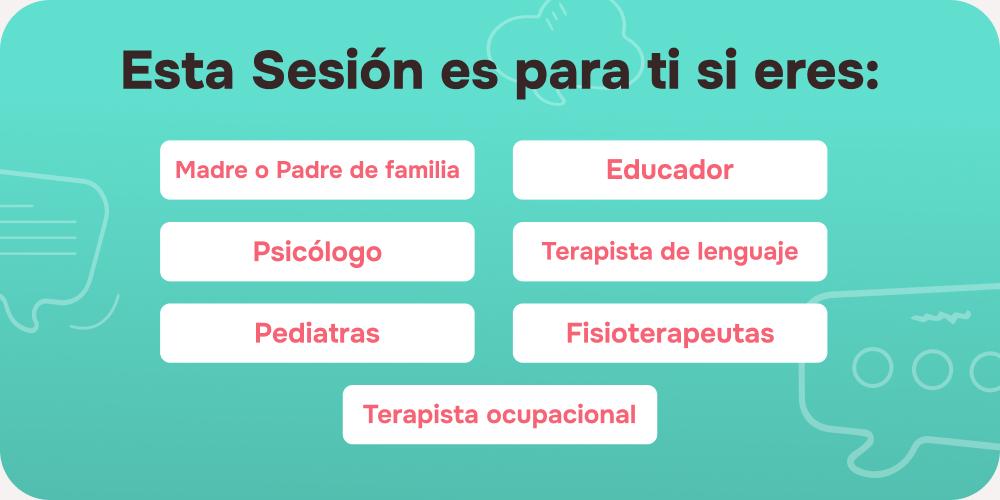 Esta Sesión es para ti si eres:

Madre o Padre de familia

Educador

Psicólogo

Terapista de lenguaje

Pediatras

Fisioterapeutas

Terapista ocupacional